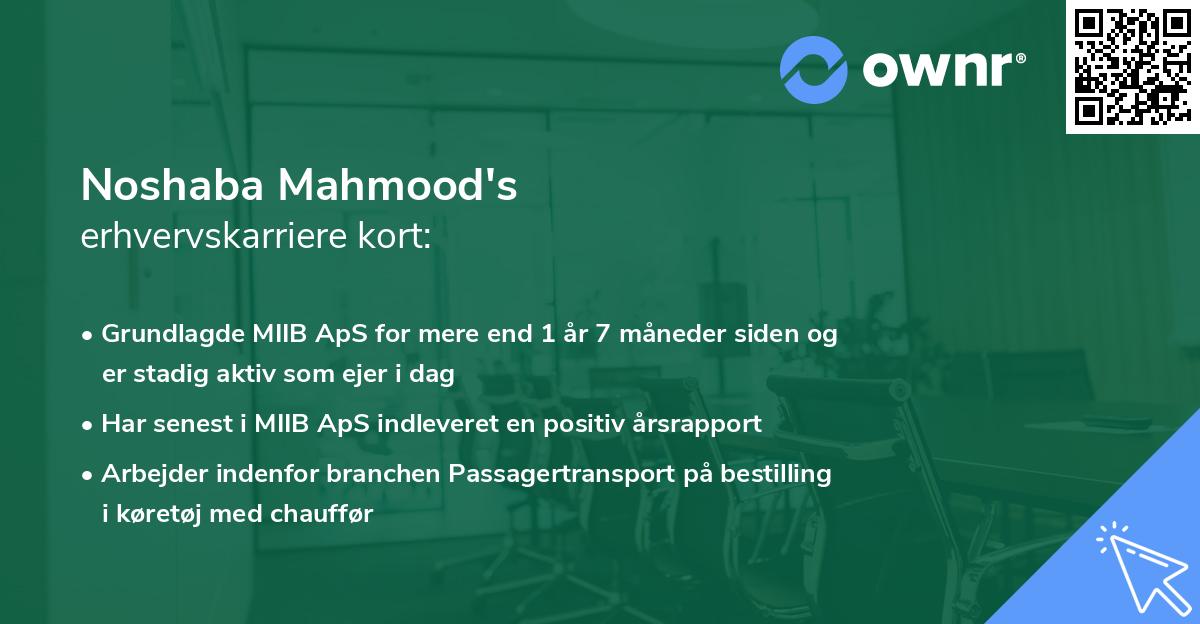 ownr®

Noshaba Mahmood's
erhvervskarriere kort:

• Grundlagde MIIB ApS for mere end 1 år 7 måneder siden og er stadig aktiv som ejer i dag

• Har senest i MIIB ApS indleveret en positiv årsrapport

• Arbejder indenfor branchen Passagertransport på bestilling i køretøj med chauffør